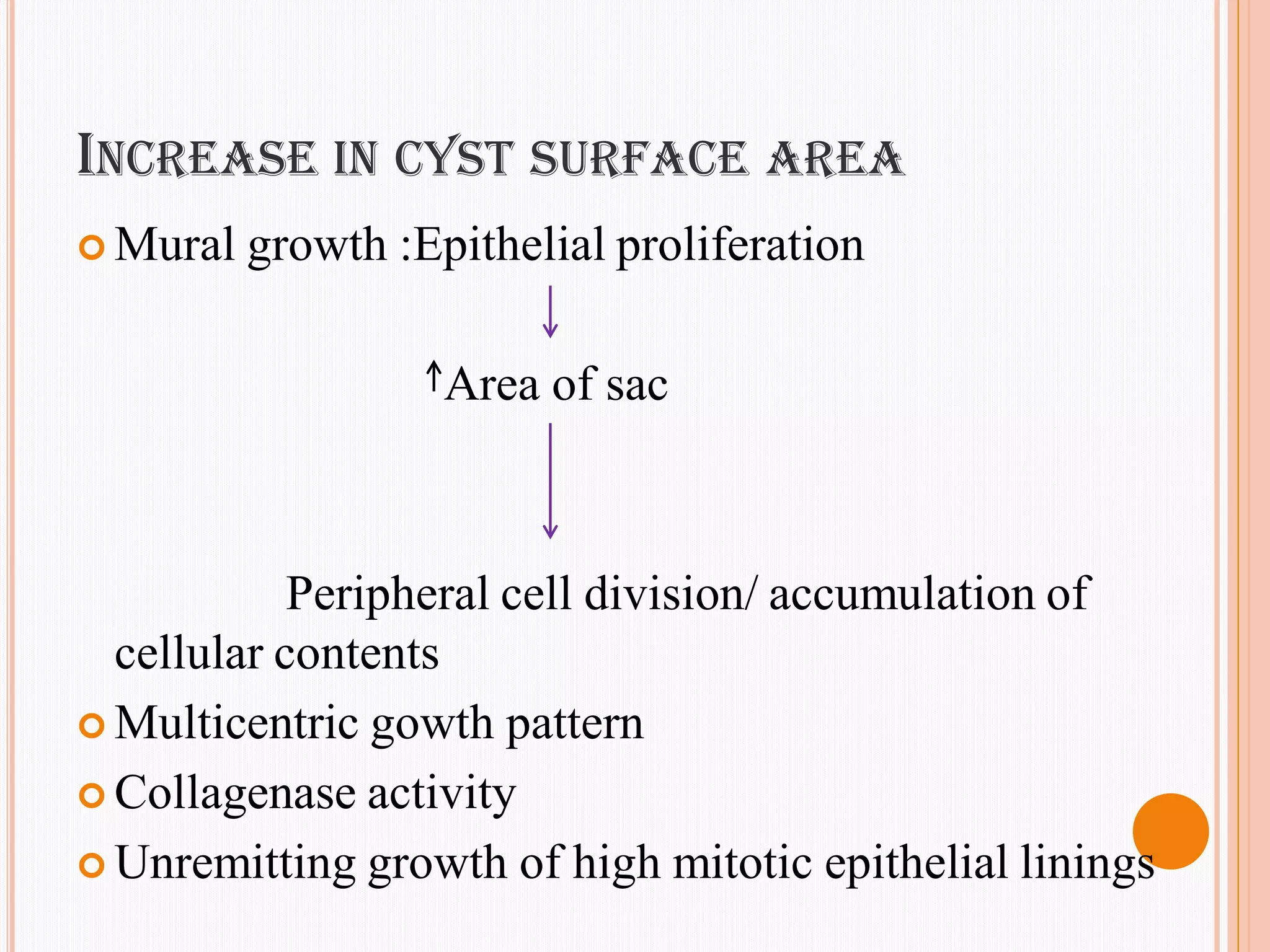 INCREASE IN CYST SURFACE AREA

Mural growth :Epithelial proliferation

↓

↑Area of sac

↓

Peripheral cell division/ accumulation of cellular contents

Multicentric gowth pattern

Collagenase activity

Unremitting growth of high mitotic epithelial linings